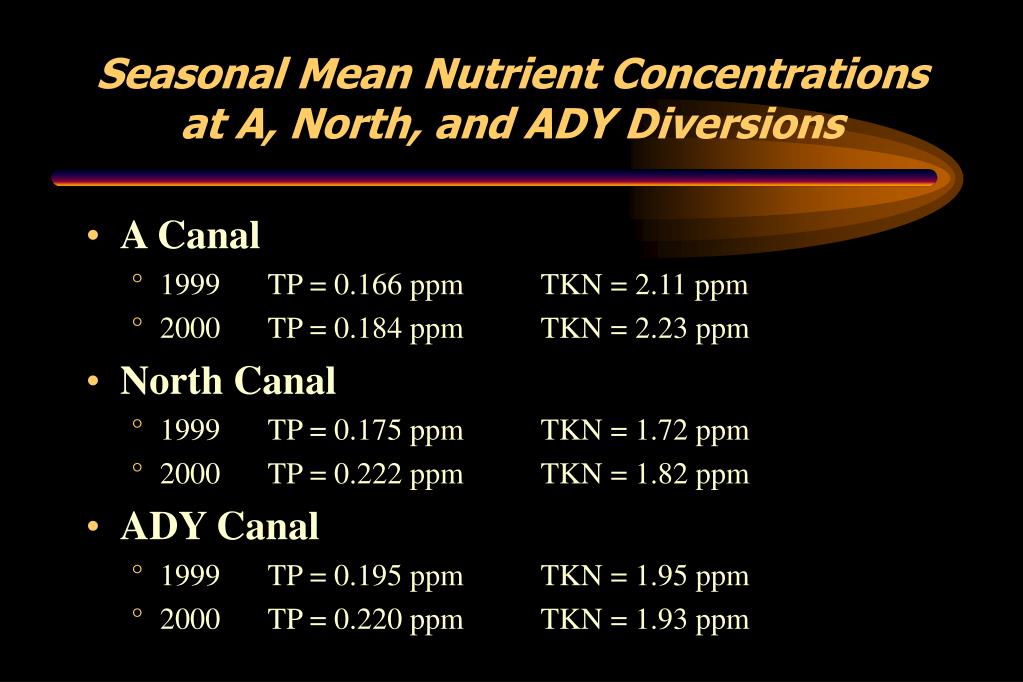 Seasonal Mean Nutrient Concentrations at A, North, and ADY Diversions

• A Canal
° 1999 TP = 0.166 ppm TKN = 2.11 ppm
° 2000 TP = 0.184 ppm TKN = 2.23 ppm

• North Canal
° 1999 TP = 0.175 ppm TKN = 1.72 ppm
° 2000 TP = 0.222 ppm TKN = 1.82 ppm

• ADY Canal
° 1999 TP = 0.195 ppm TKN = 1.95 ppm
° 2000 TP = 0.220 ppm TKN = 1.93 ppm